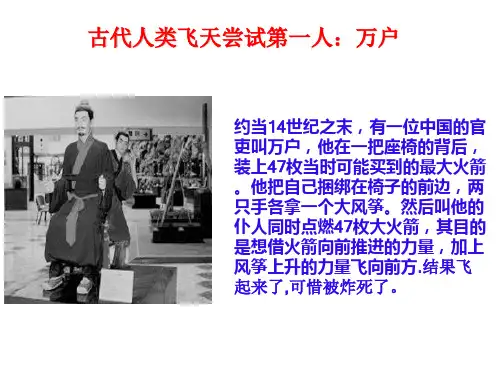 古代人类飞天尝试第一人：万户

约当14世纪之末，有一位中国的官吏叫万户，他在一把座椅的背后，装上47枚当时可能买到的最大火箭。他把自己捆绑在椅子的前边，两只手各拿一个大风筝。然后叫他的仆人同时点燃47枚大火箭，其目的是想借火箭向前推进的力量，加上风筝上升的力量飞向前方.结果飞起来了,可惜被炸死了。